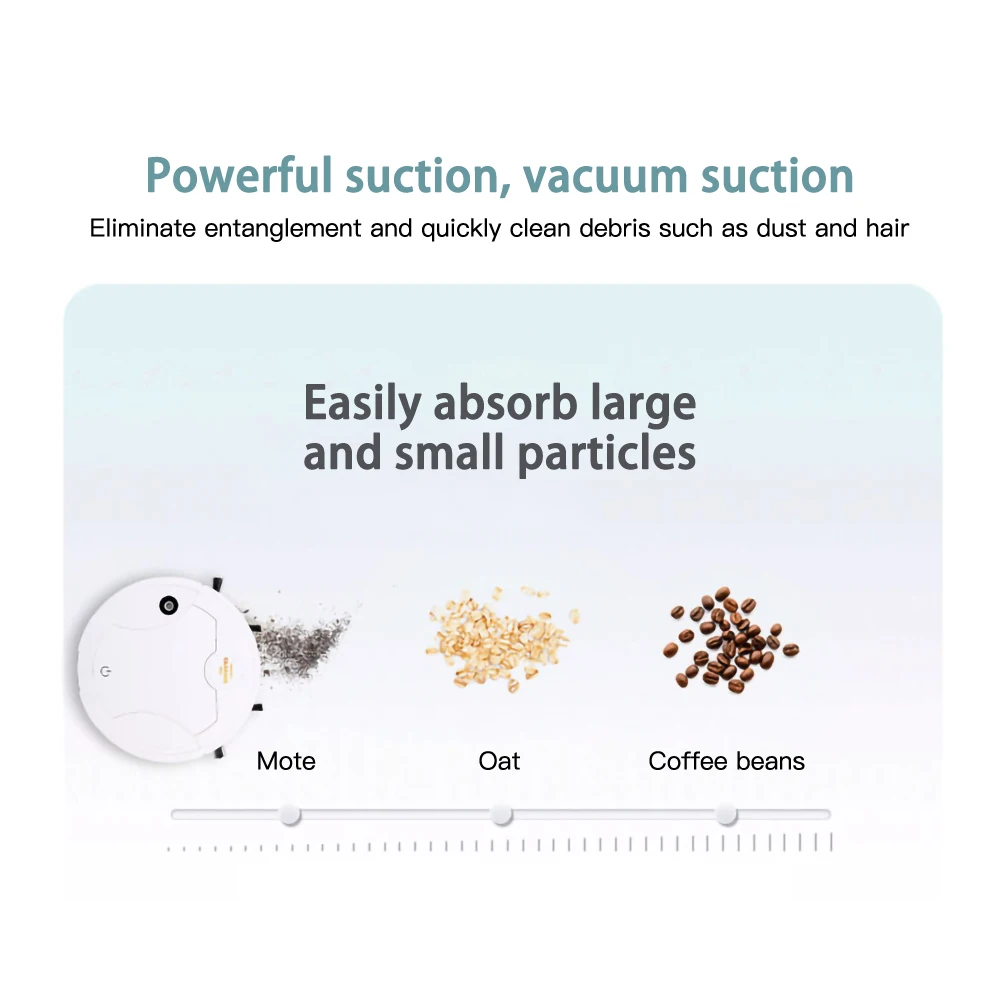 Powerful suction, vacuum suction

Eliminate entanglement and quickly clean debris such as dust and hair

Easily absorb large and small particles

Mote

Oat

Coffee beans